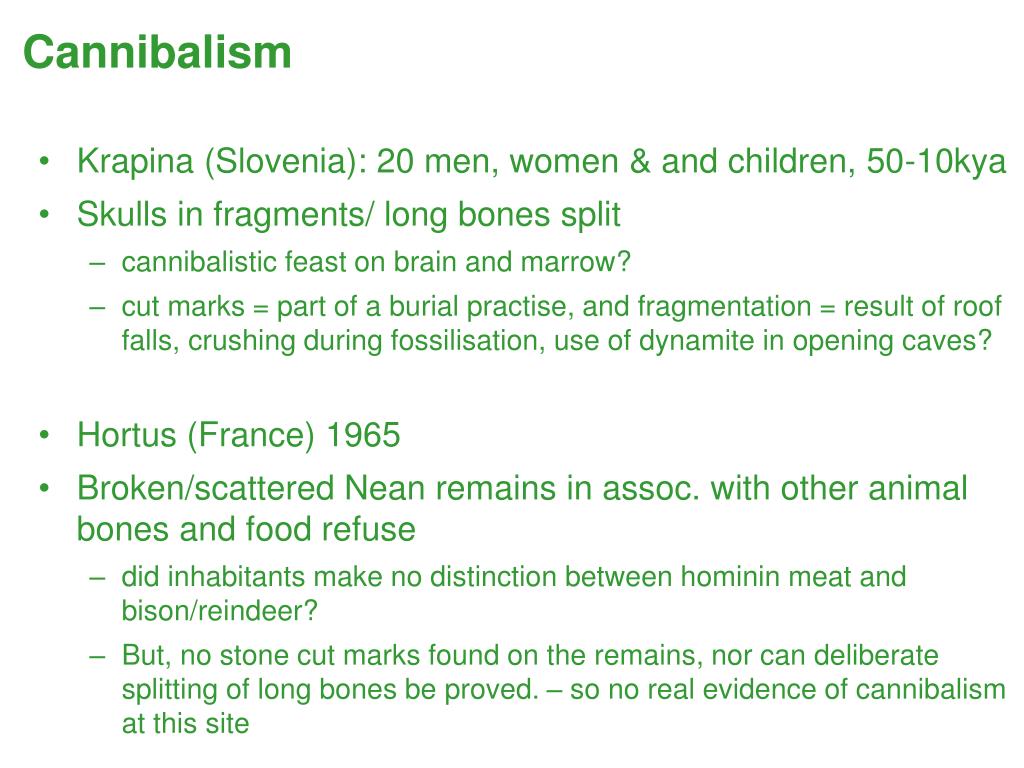 Cannibalism

• Krapina (Slovenia): 20 men, women & and children, 50-10kya
• Skulls in fragments/ long bones split
– cannibalistic feast on brain and marrow?
– cut marks = part of a burial practise, and fragmentation = result of roof falls, crushing during fossilisation, use of dynamite in opening caves?

• Hortus (France) 1965
• Broken/scattered Nean remains in assoc. with other animal bones and food refuse
– did inhabitants make no distinction between hominin meat and bison/reindeer?
– But, no stone cut marks found on the remains, nor can deliberate splitting of long bones be proved. – so no real evidence of cannibalism at this site